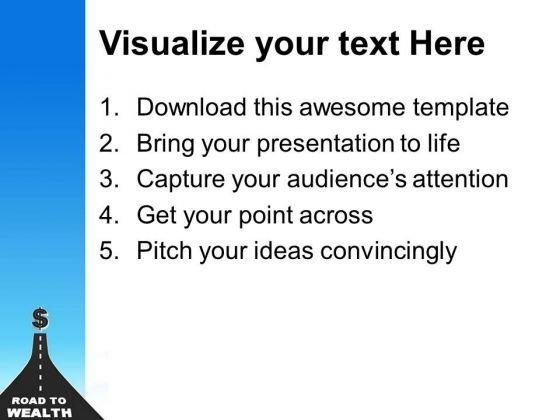 Visualize your text Here

1. Download this awesome template
2. Bring your presentation to life
3. Capture your audience's attention
4. Get your point across
5. Pitch your ideas convincingly

$

ROAD TO WEALTH